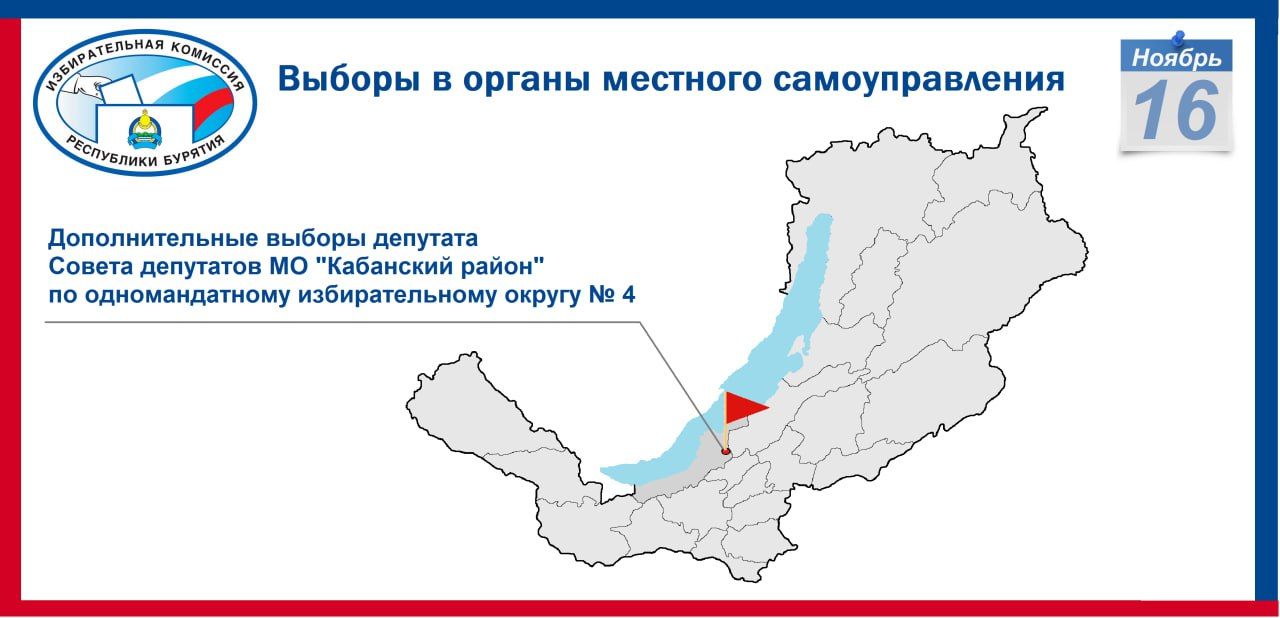 ИЗБИРАТЕЛЬНАЯ КОМИССИЯ
РЕСПУБЛИКИ БУРЯТИЯ

Выборы в органы местного самоуправления

Ноябрь
16

Дополнительные выборы депутата Совета депутатов МО "Кабанский район" по одномандатному избирательному округу № 4